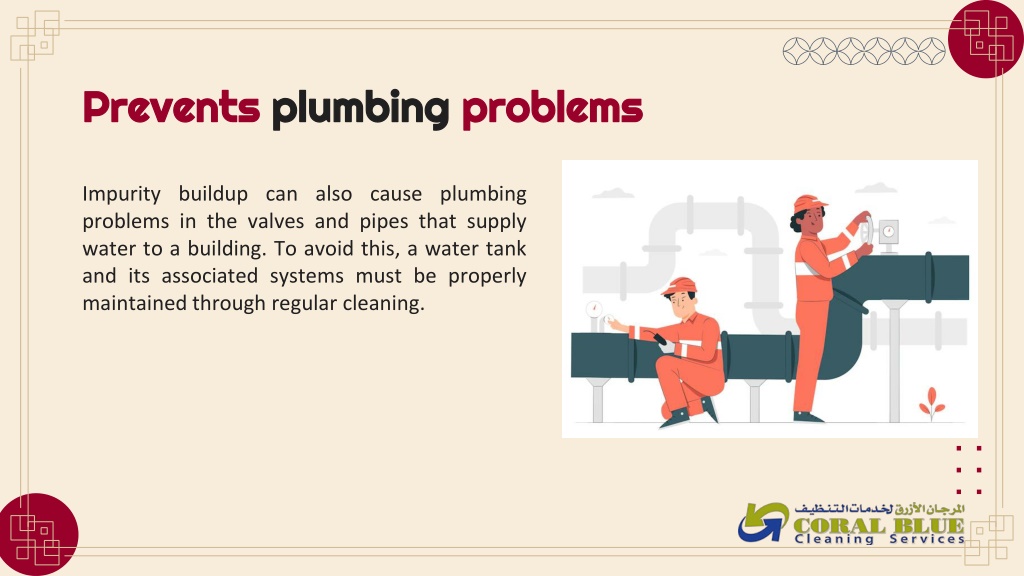 Prevents plumbing problems

Impurity buildup can also cause plumbing problems in the valves and pipes that supply water to a building. To avoid this, a water tank and its associated systems must be properly maintained through regular cleaning.

المرجان الأزرق لخدمات التنظيف
CORAL BLUE
Cleaning Services